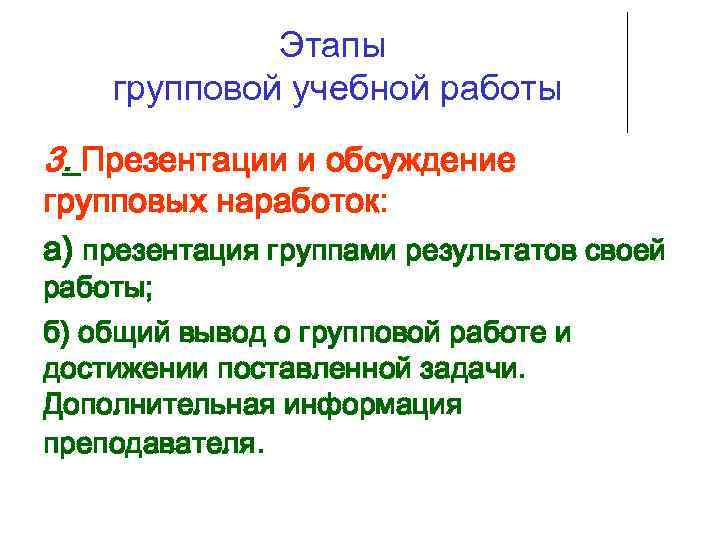 Этапы
групповой учебной работы

3. Презентации и обсуждение групповых наработок:

а) презентация группами результатов своей работы;

б) общий вывод о групповой работе и достижении поставленной задачи. Дополнительная информация преподавателя.